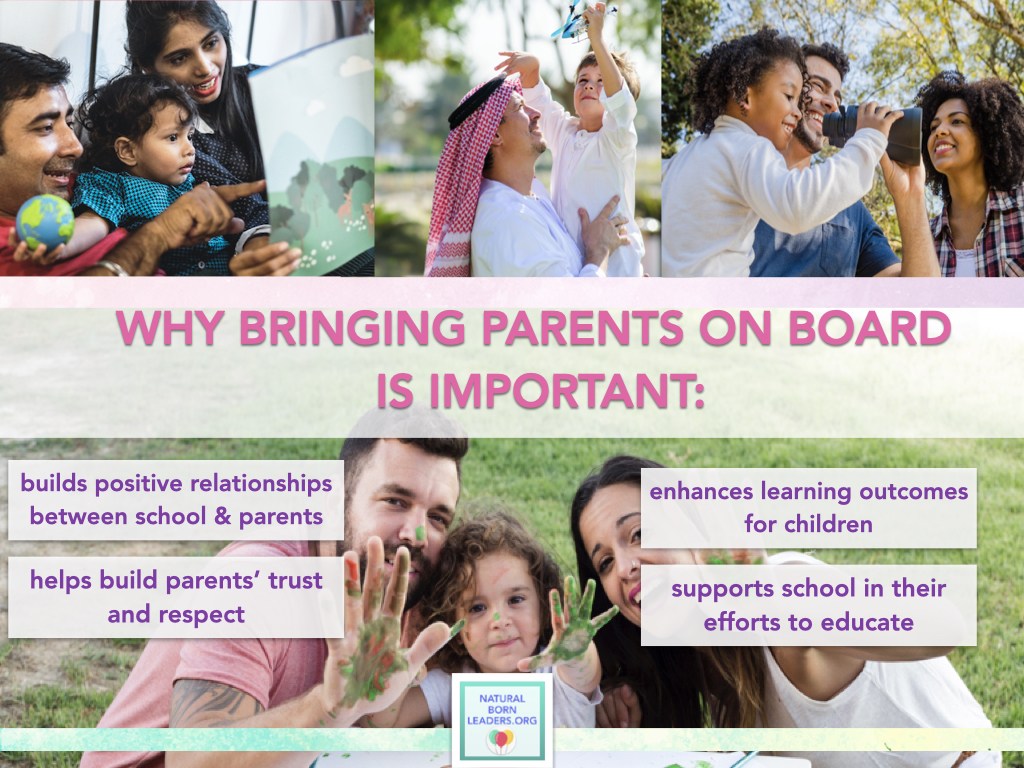 WHY BRINGING PARENTS ON BOARD IS IMPORTANT:

builds positive relationships between school & parents

helps build parents' trust and respect

enhances learning outcomes for children

supports school in their efforts to educate

NATURAL BORN LEADERS.ORG